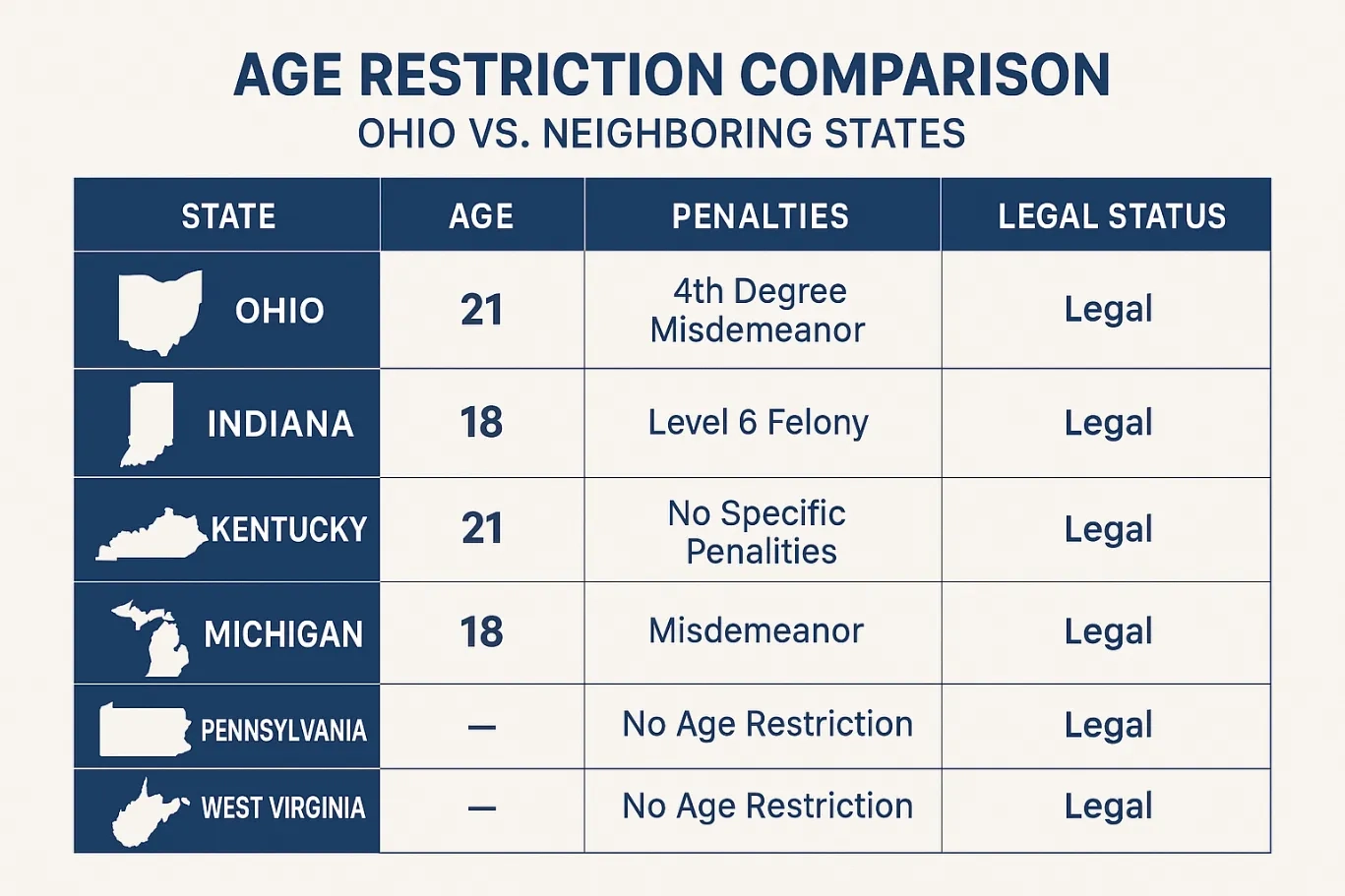 AGE RESTRICTION COMPARISON
OHIO VS. NEIGHBORING STATES

| STATE | AGE | PENALTIES | LEGAL STATUS |
|---|---|---|---|
| OHIO | 21 | 4th Degree Misdemeanor | Legal |
| INDIANA | 18 | Level 6 Felony | Legal |
| KENTUCKY | 21 | No Specific Penalities | Legal |
| MICHIGAN | 18 | Misdemeanor | Legal |
| PENNSYLVANIA | — | No Age Restriction | Legal |
| WEST VIRGINIA | — | No Age Restriction | Legal |